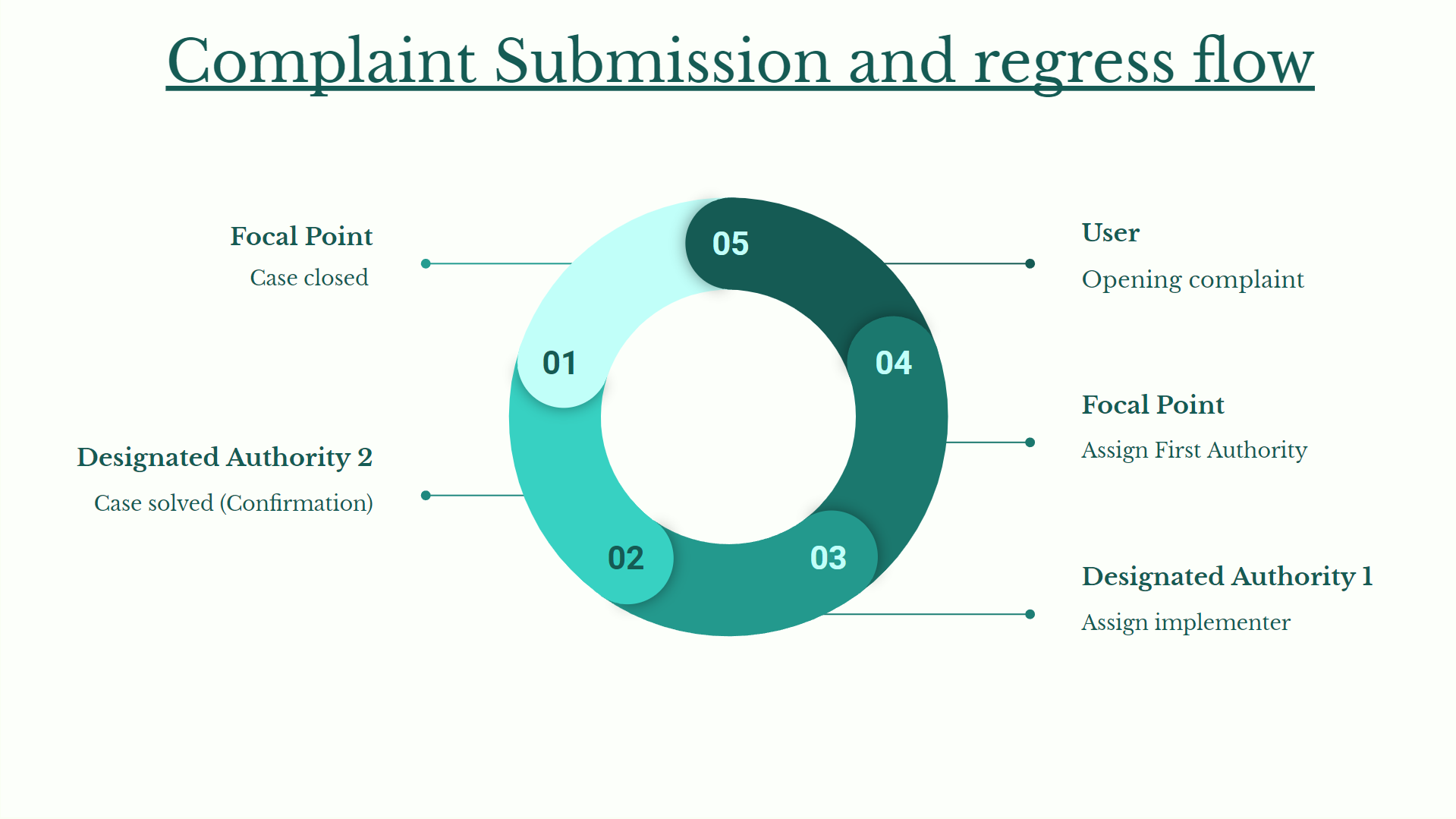 Complaint Submission and regress flow

Focal Point

Case closed

Designated Authority 2

Case solved (Confirmation)

05

01

04

02

03

User

Opening complaint

Focal Point

Assign First Authority

Designated Authority 1

Assign implementer